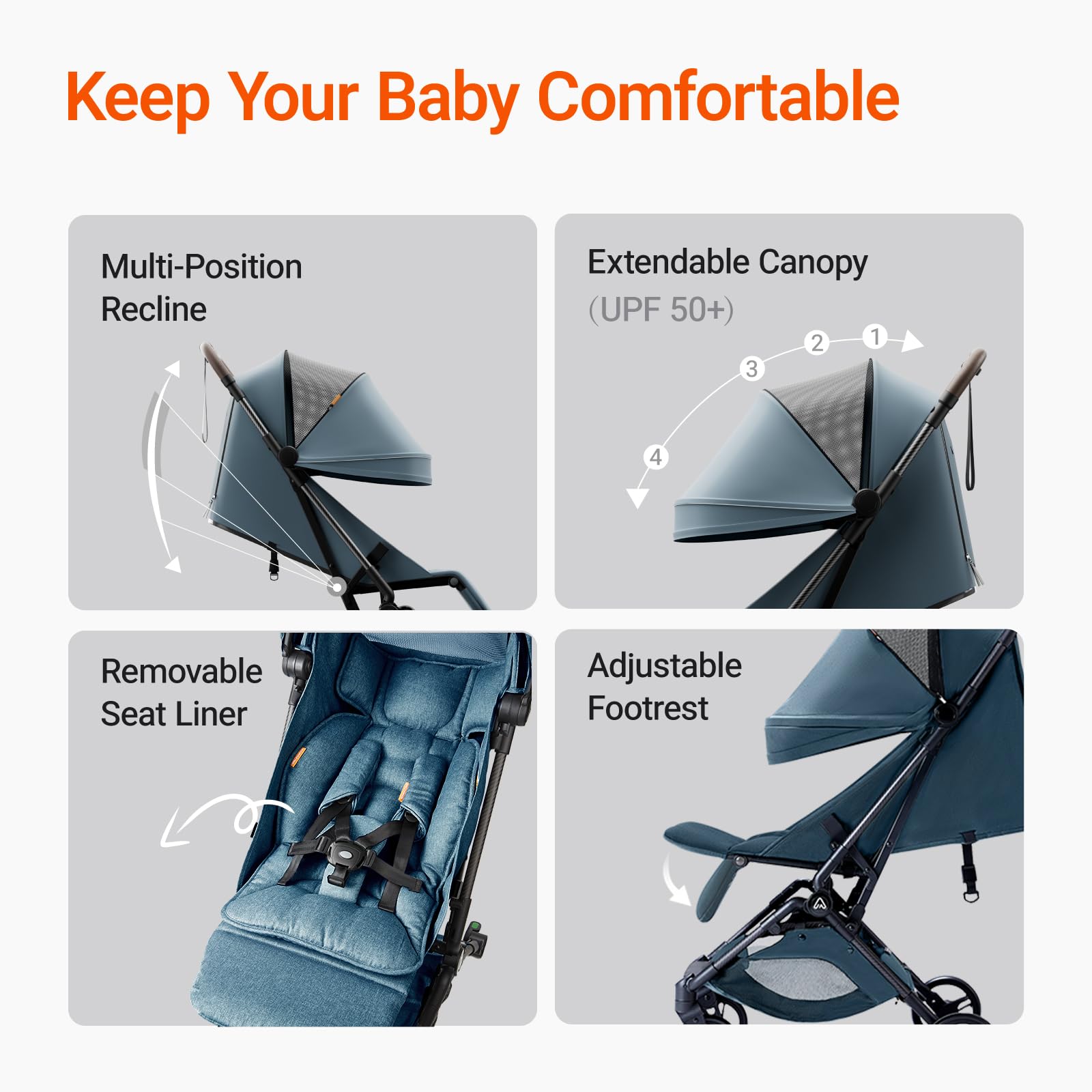 Keep Your Baby Comfortable

Multi-Position Recline

Extendable Canopy
(UPF 50+)

1
2
3
4

Removable Seat Liner

Adjustable Footrest